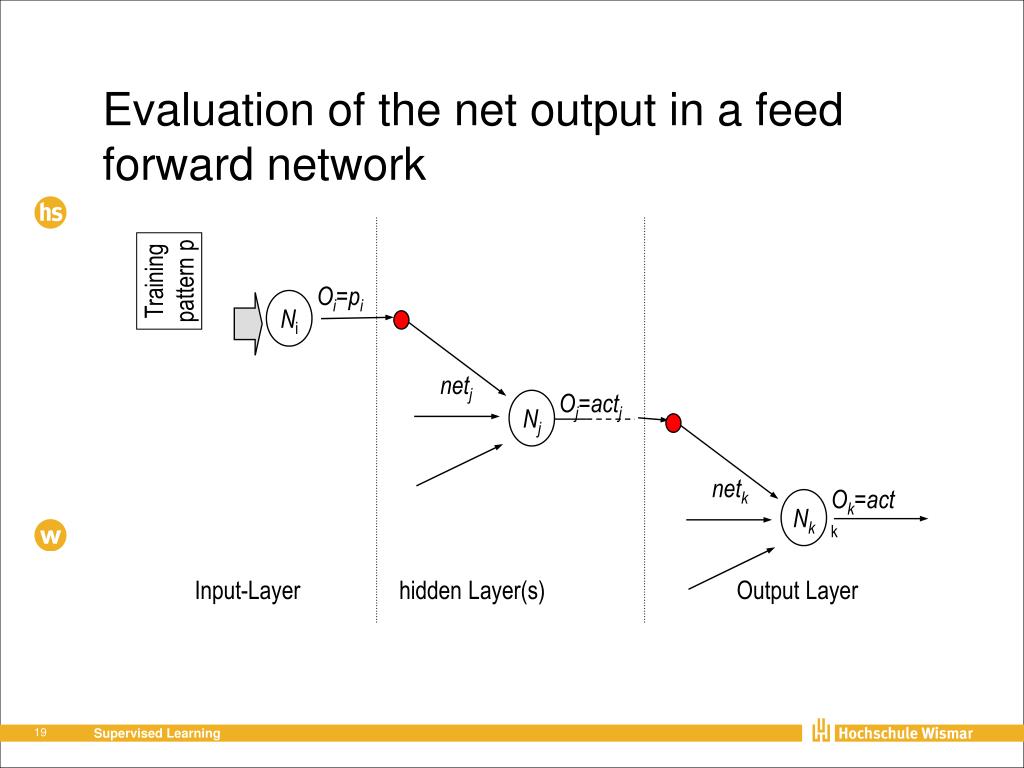 Evaluation of the net output in a feed forward network

hs

Training pattern p

$N_i$

$O_i=p_i$

$net_j$

$N_j$

$O_j=act_j$

$net_k$

$N_k$

$O_k=act_k$

w

Input-Layer

hidden Layer(s)

Output Layer

19

Supervised Learning

Hochschule Wismar